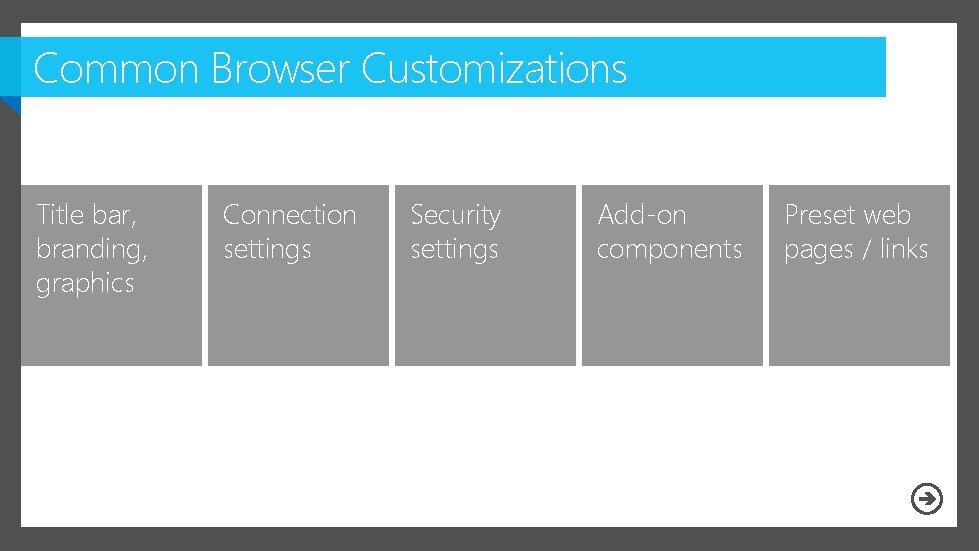 Common Browser Customizations

Title bar, branding, graphics

Connection settings

Security settings

Add-on components

Preset web pages / links